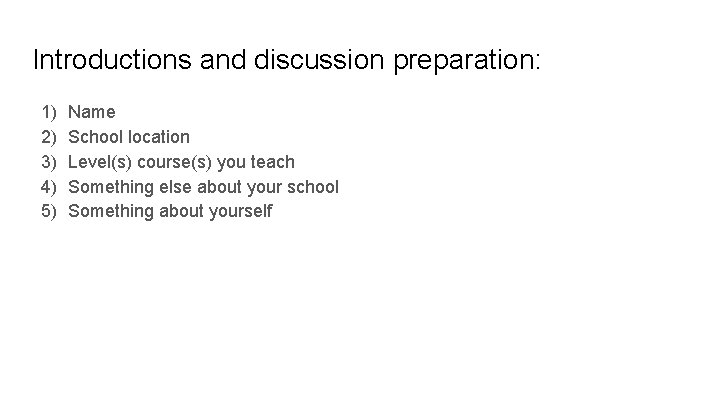 Introductions and discussion preparation:

1) Name
2) School location
3) Level(s) course(s) you teach
4) Something else about your school
5) Something about yourself